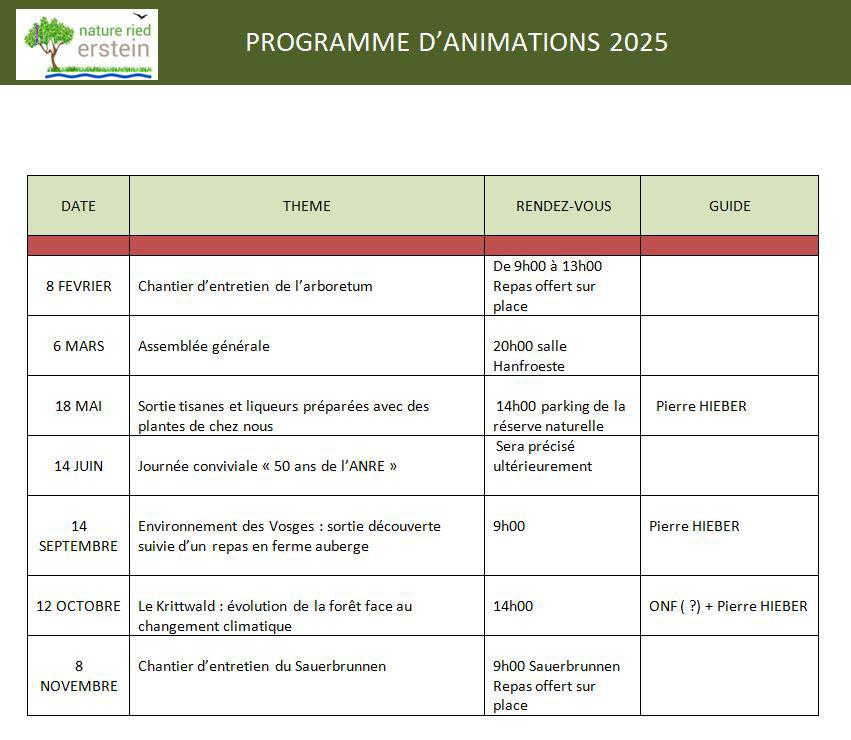 nature ried erstein

PROGRAMME D'ANIMATIONS 2025

| DATE | THEME | RENDEZ-VOUS | GUIDE |
|---|---|---|---|
| | | | |
| 8 FEVRIER | Chantier d'entretien de l'arboretum | De 9h00 à 13h00 Repas offert sur place | |
| 6 MARS | Assemblée générale | 20h00 salle Hanfroeste | |
| 18 MAI | Sortie tisanes et liqueurs préparées avec des plantes de chez nous | 14h00 parking de la réserve naturelle | Pierre HIEBER |
| 14 JUIN | Journée conviviale « 50 ans de l'ANRE » | Sera précisé ultérieurement | |
| 14 SEPTEMBRE | Environnement des Vosges : sortie découverte suivie d'un repas en ferme auberge | 9h00 | Pierre HIEBER |
| 12 OCTOBRE | Le Krittwald : évolution de la forêt face au changement climatique | 14h00 | ONF ( ?) + Pierre HIEBER |
| 8 NOVEMBRE | Chantier d'entretien du Sauerbrunnen | 9h00 Sauerbrunnen Repas offert sur place | |